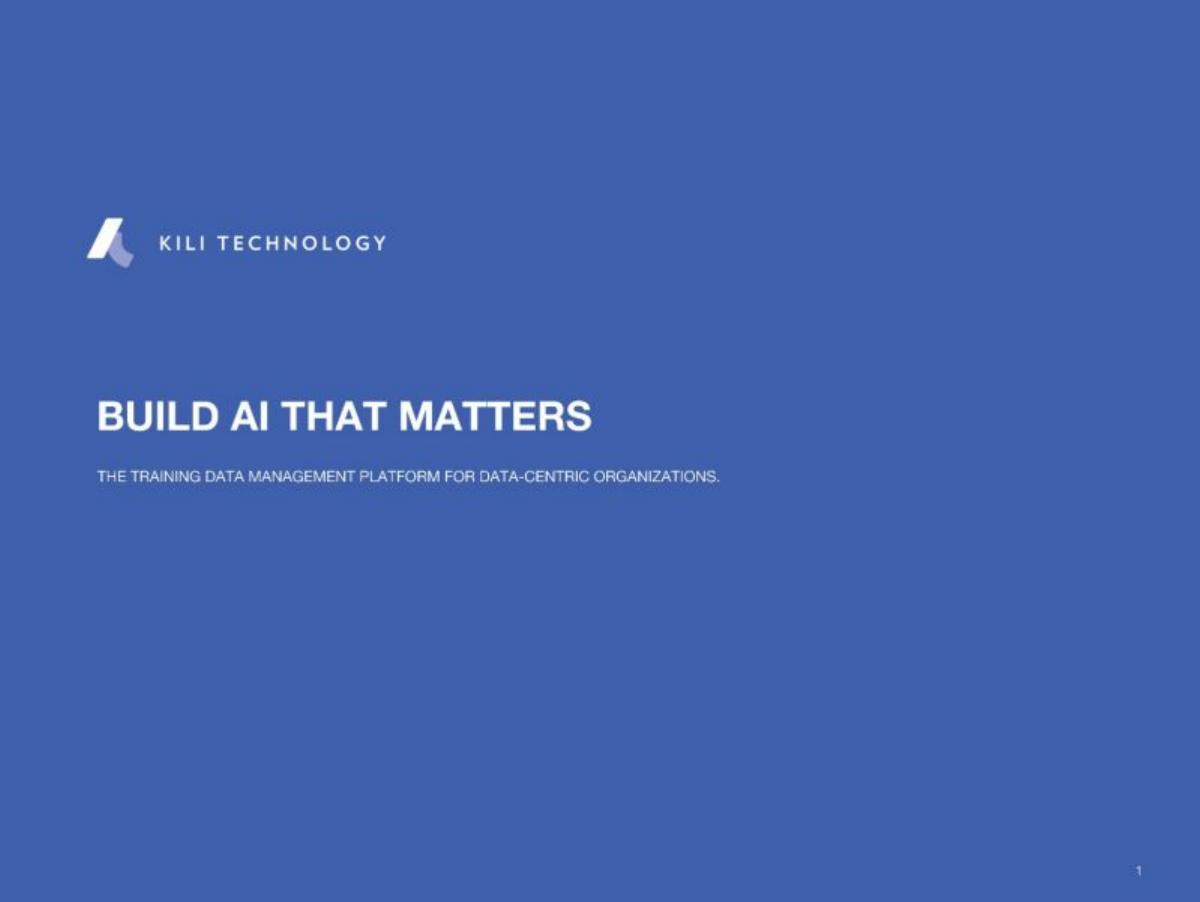 KILI TECHNOLOGY

BUILD AI THAT MATTERS

THE TRAINING DATA MANAGEMENT PLATFORM FOR DATA-CENTRIC ORGANIZATIONS.

1